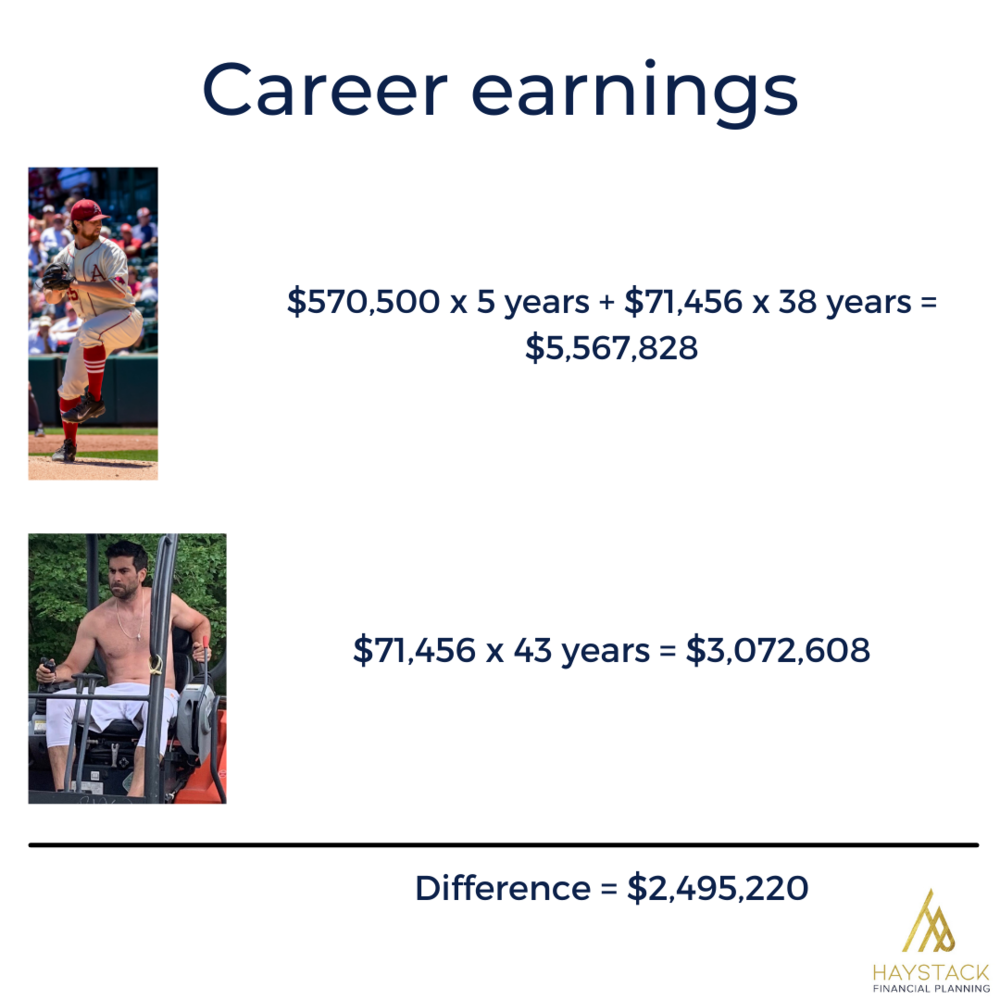 Career earnings

\$570,500 x 5 years + \$71,456 x 38 years = \$5,567,828

\$71,456 x 43 years = \$3,072,608

Difference = \$2,495,220

HAYSTACK
FINANCIAL PLANNING